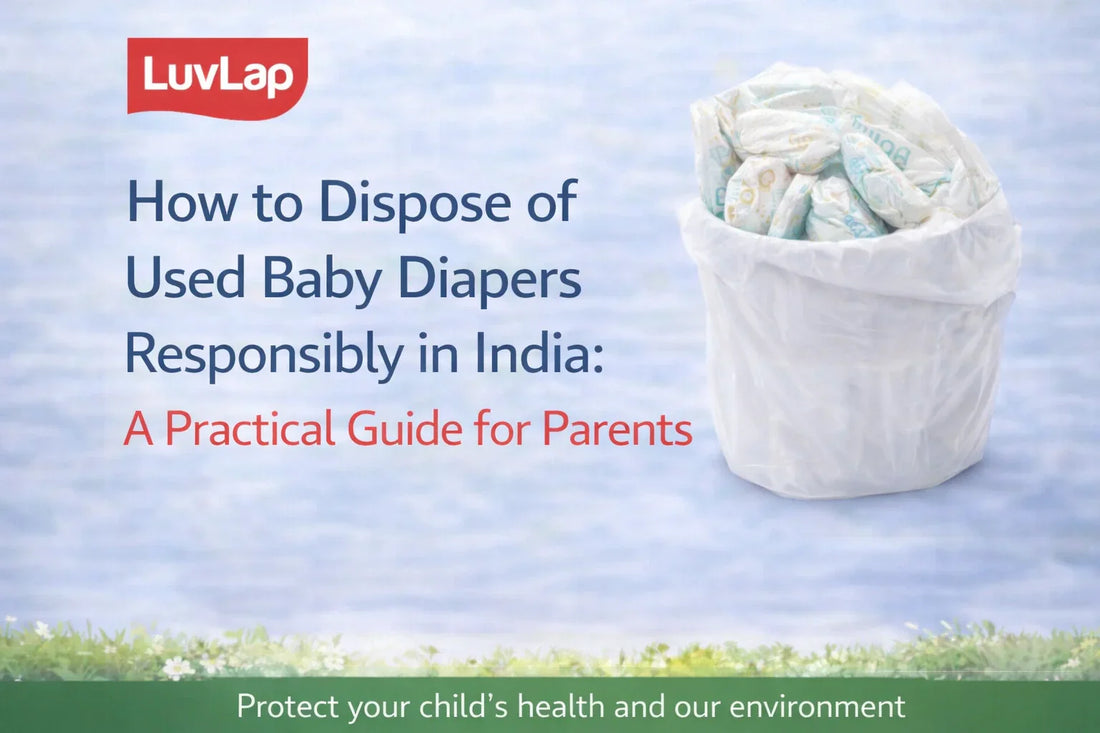 LuvLap

How to Dispose of Used Baby Diapers Responsibly in India:
A Practical Guide for Parents

Protect your child's health and our environment